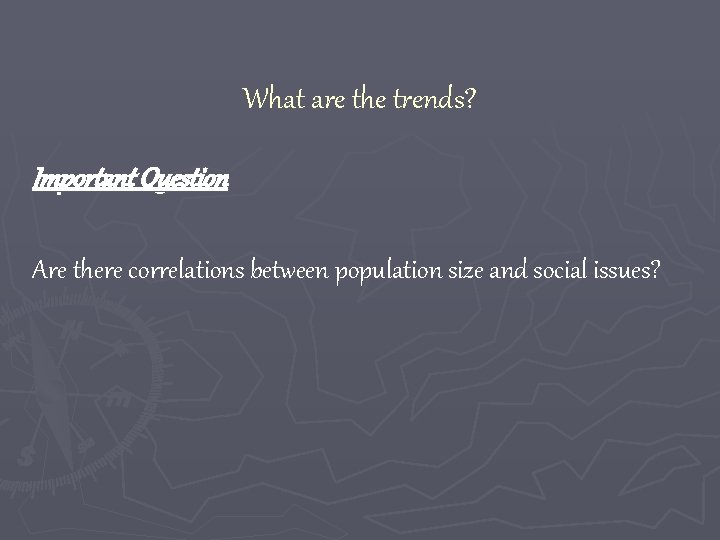 What are the trends?

Important Question

Are there correlations between population size and social issues?